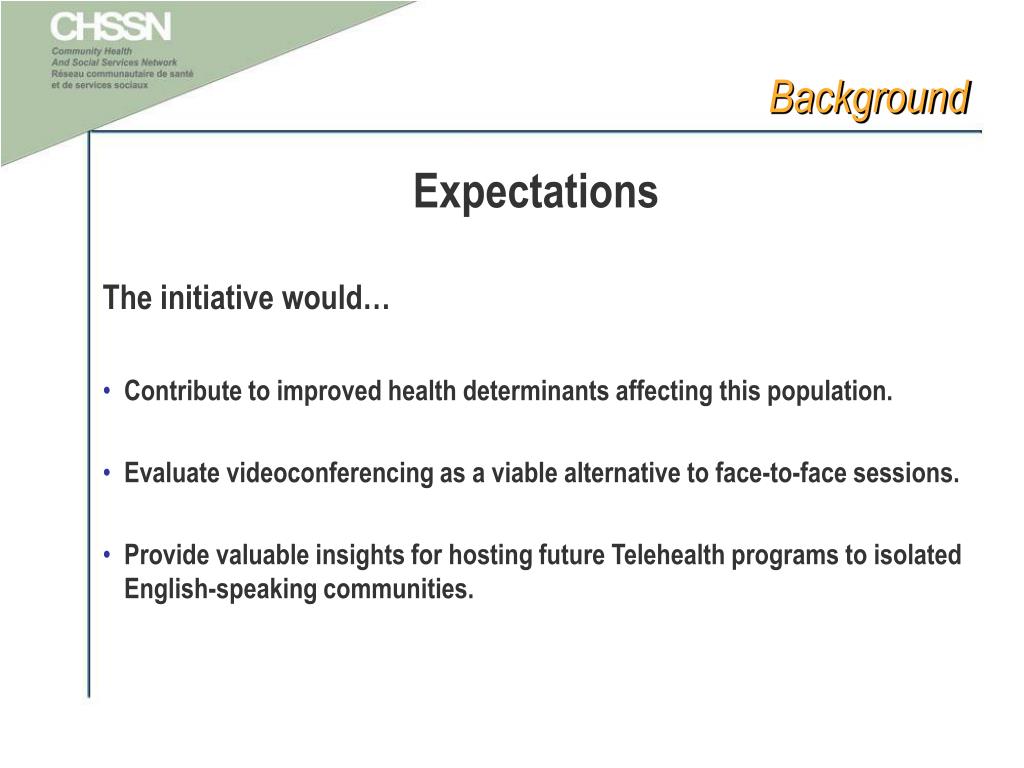 CHSSN
Community Health
And Social Services Network
Réseau communautaire de santé
et de services sociaux

Background

Expectations

The initiative would…

• Contribute to improved health determinants affecting this population.

• Evaluate videoconferencing as a viable alternative to face-to-face sessions.

• Provide valuable insights for hosting future Telehealth programs to isolated English-speaking communities.